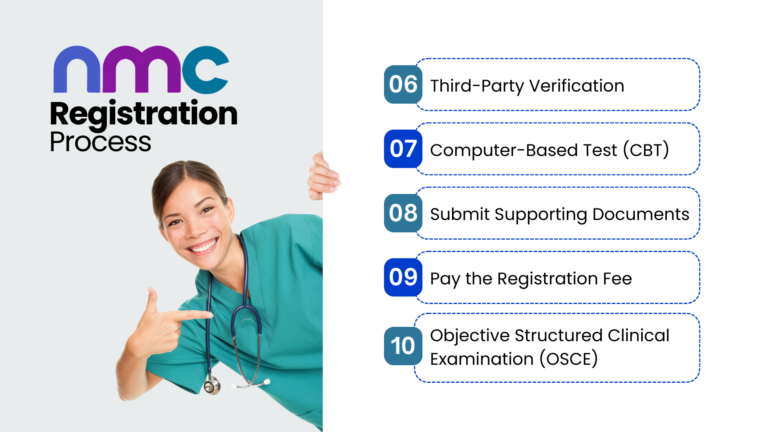 nmc
Registration
Process

06 Third-Party Verification

07 Computer-Based Test (CBT)

08 Submit Supporting Documents

09 Pay the Registration Fee

10 Objective Structured Clinical Examination (OSCE)